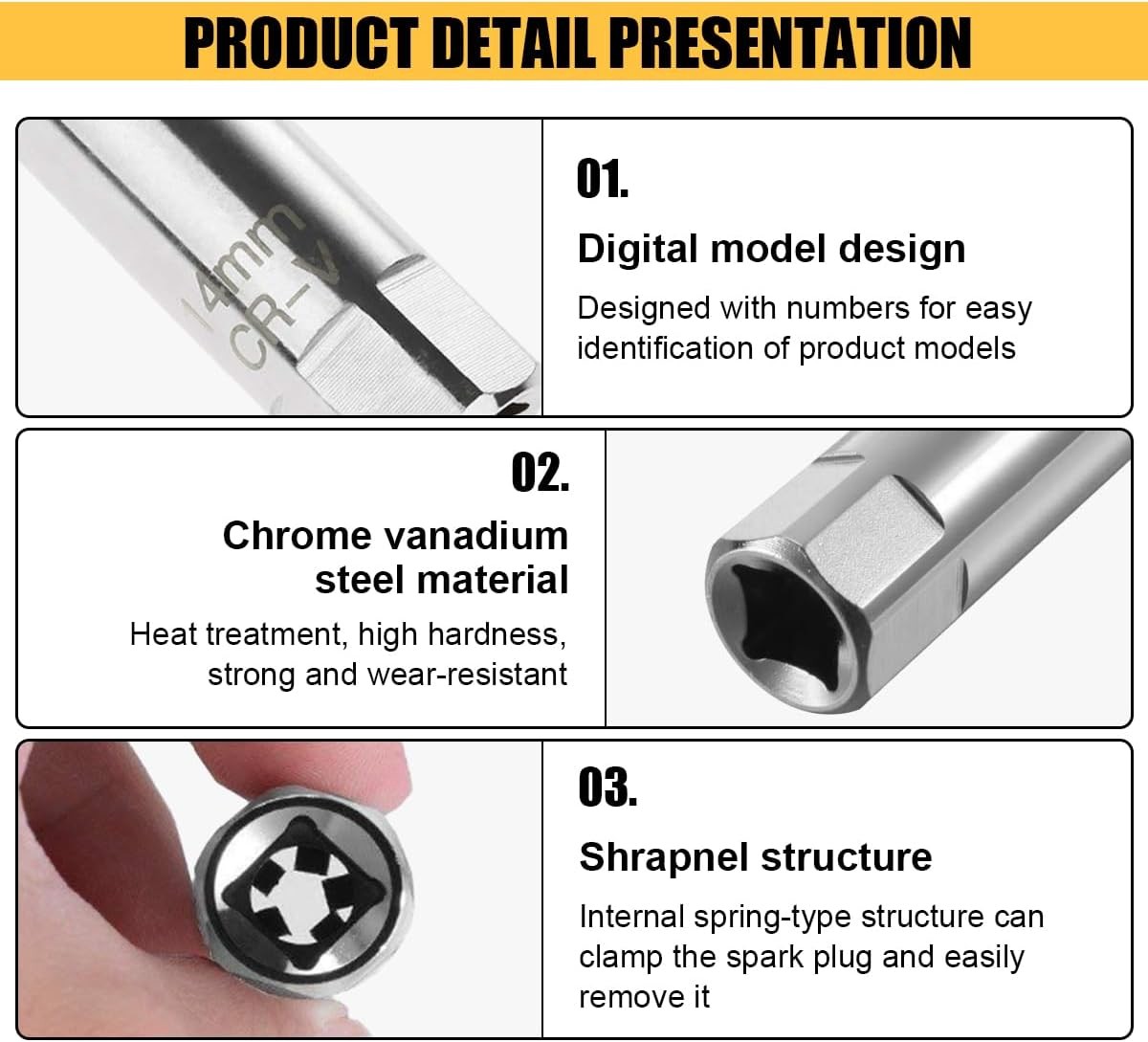 PRODUCT DETAIL PRESENTATION

14mm
CR-V

01.

Digital model design

Designed with numbers for easy identification of product models

02.

Chrome vanadium steel material

Heat treatment, high hardness, strong and wear-resistant

03.

Shrapnel structure

Internal spring-type structure can clamp the spark plug and easily remove it